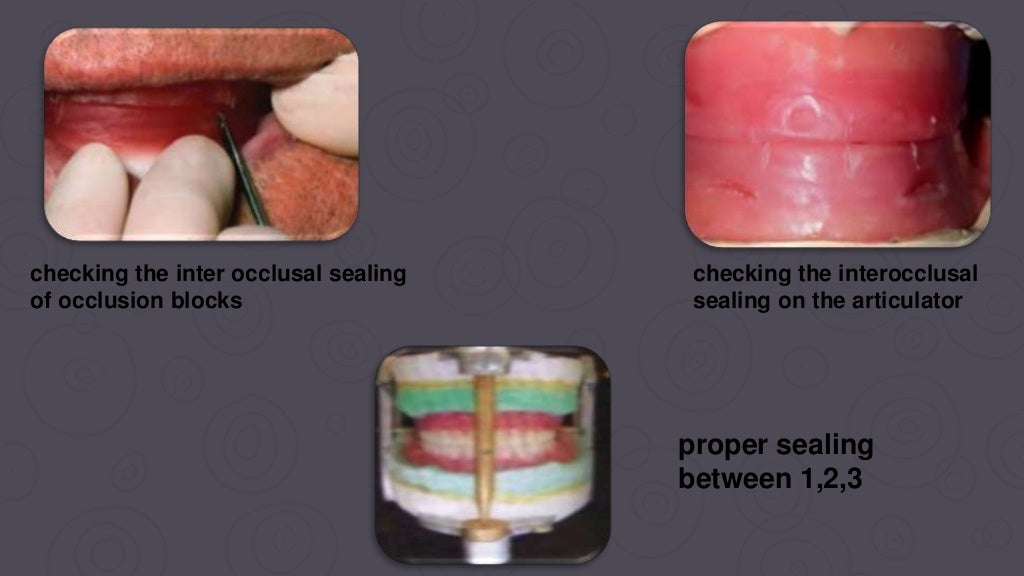 checking the inter occlusal sealing of occlusion blocks

checking the interocclusal sealing on the articulator

proper sealing between 1,2,3